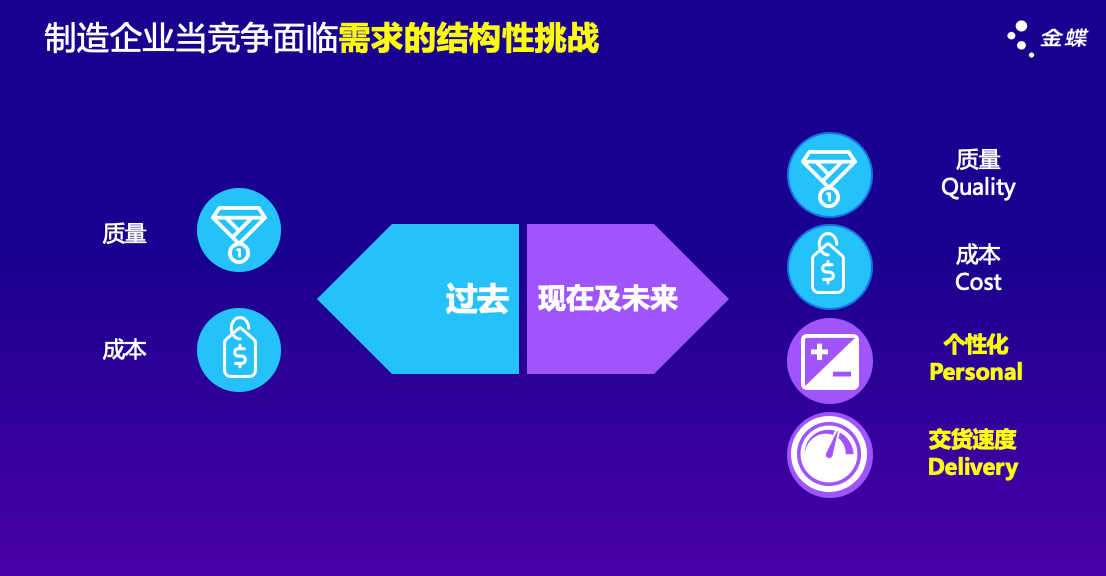 制造企业当竞争面临需求的结构性挑战

金蝶

质量

成本

过去

现在及未来

质量
Quality

成本
Cost

个性化
Personal

交货速度
Delivery